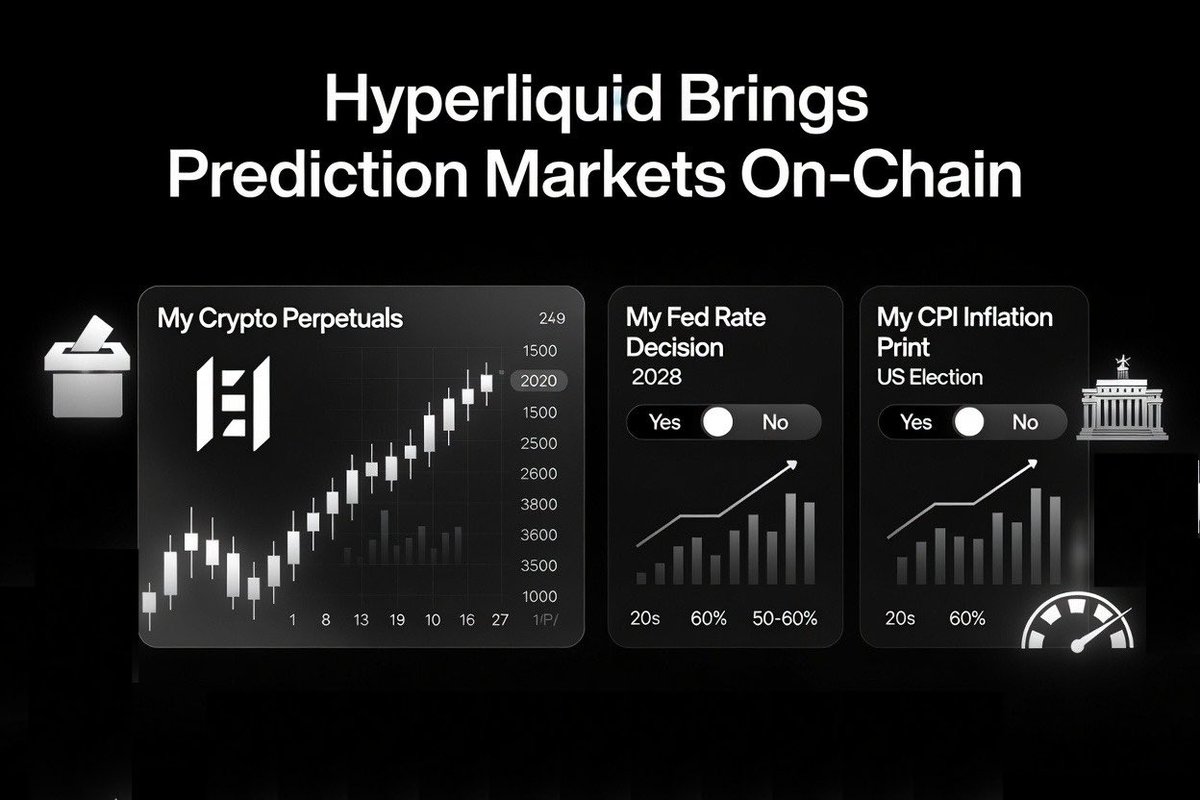 Hyperliquid Brings Prediction Markets On-Chain

My Crypto Perpetuals

249
1500
2020
1500
2500
2600
3800
3600
3500
1000

1 8 13 19 10 16 27 1/P/

My Fed Rate Decision
2028
Yes No
20s 60% 50-60%

My CPI Inflation Print
US Election
Yes No
20s 60%